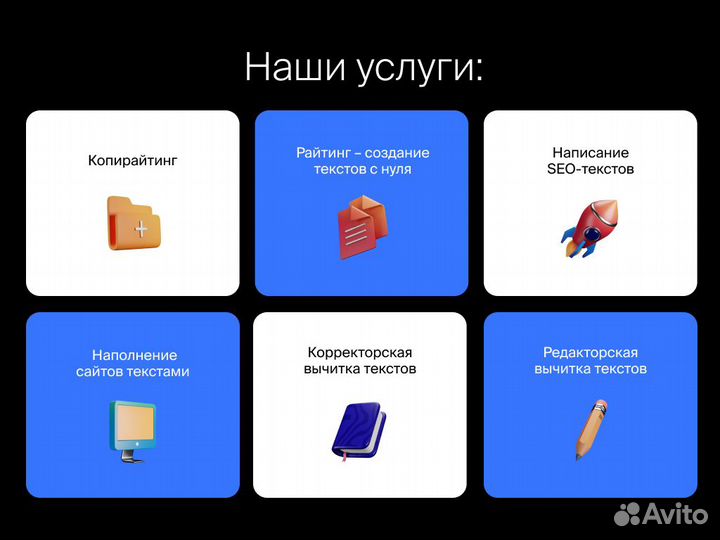 Наши услуги:

Копирайтинг

Райтинг – создание текстов с нуля

Написание SEO-текстов

Наполнение сайтов текстами

Корректорская вычитка текстов

Редакторская вычитка текстов

Avito